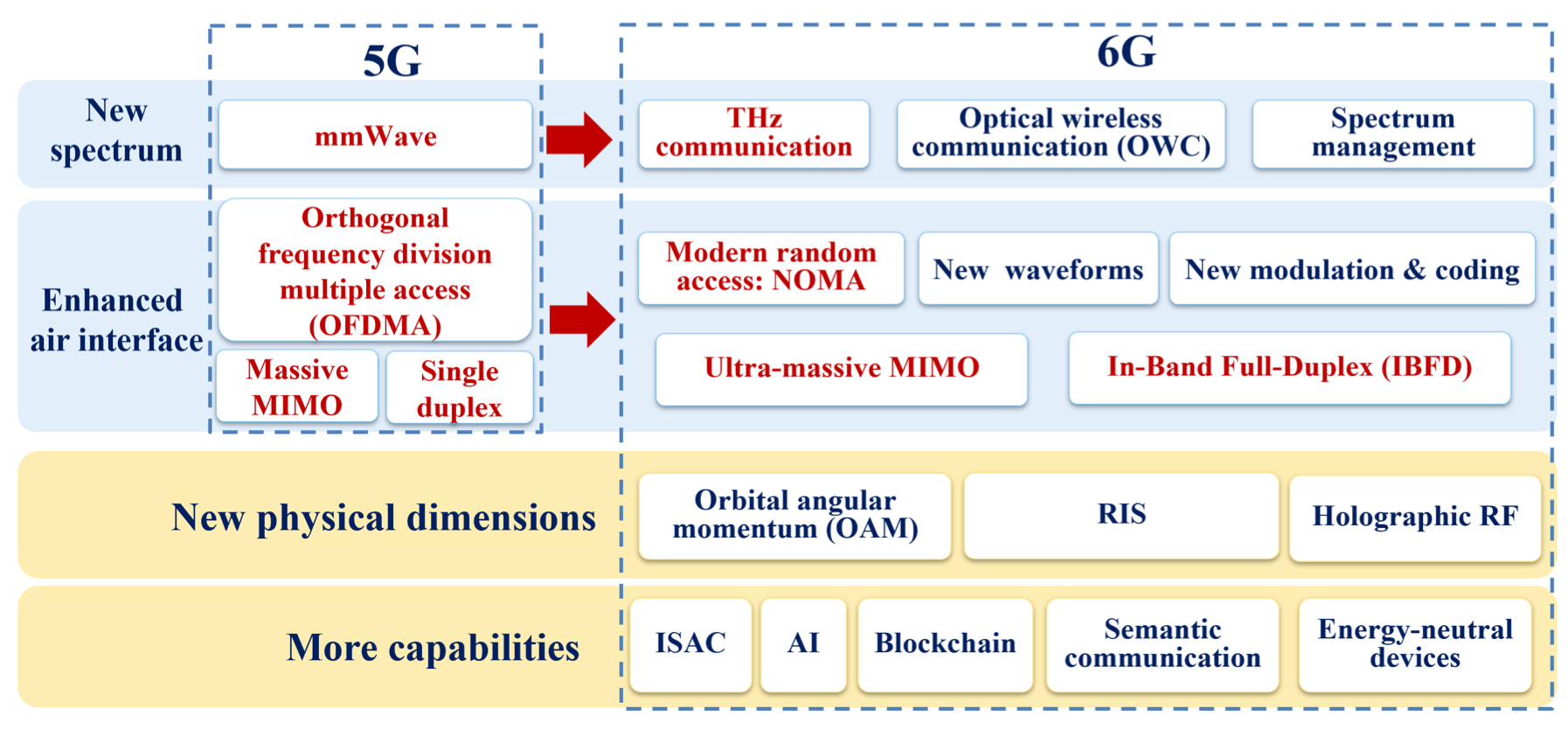 5G

6G

New spectrum

mmWave

THz communication

Optical wireless communication (OWC)

Spectrum management

Enhanced air interface

Orthogonal frequency division multiple access (OFDMA)

Massive MIMO

Single duplex

Modern random access: NOMA

New waveforms

New modulation & coding

Ultra-massive MIMO

In-Band Full-Duplex (IBFD)

New physical dimensions

Orbital angular momentum (OAM)

RIS

Holographic RF

More capabilities

ISAC

AI

Blockchain

Semantic communication

Energy-neutral devices